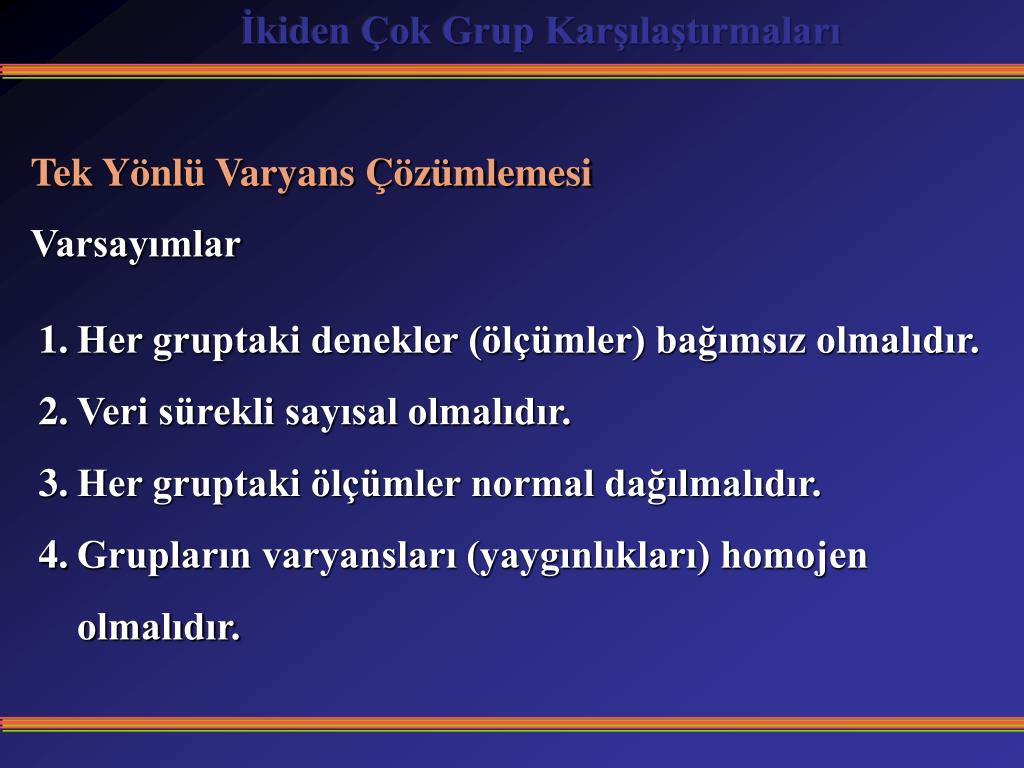 İkiden Çok Grup Karşılaştırmaları

Tek Yönlü Varyans Çözümlemesi

Varsayımlar

1. Her gruptaki denekler (ölçümler) bağımsız olmalıdır.
2. Veri sürekli sayısal olmalıdır.
3. Her gruptaki ölçümler normal dağılmalıdır.
4. Grupların varyansları (yaygınlıkları) homojen olmalıdır.